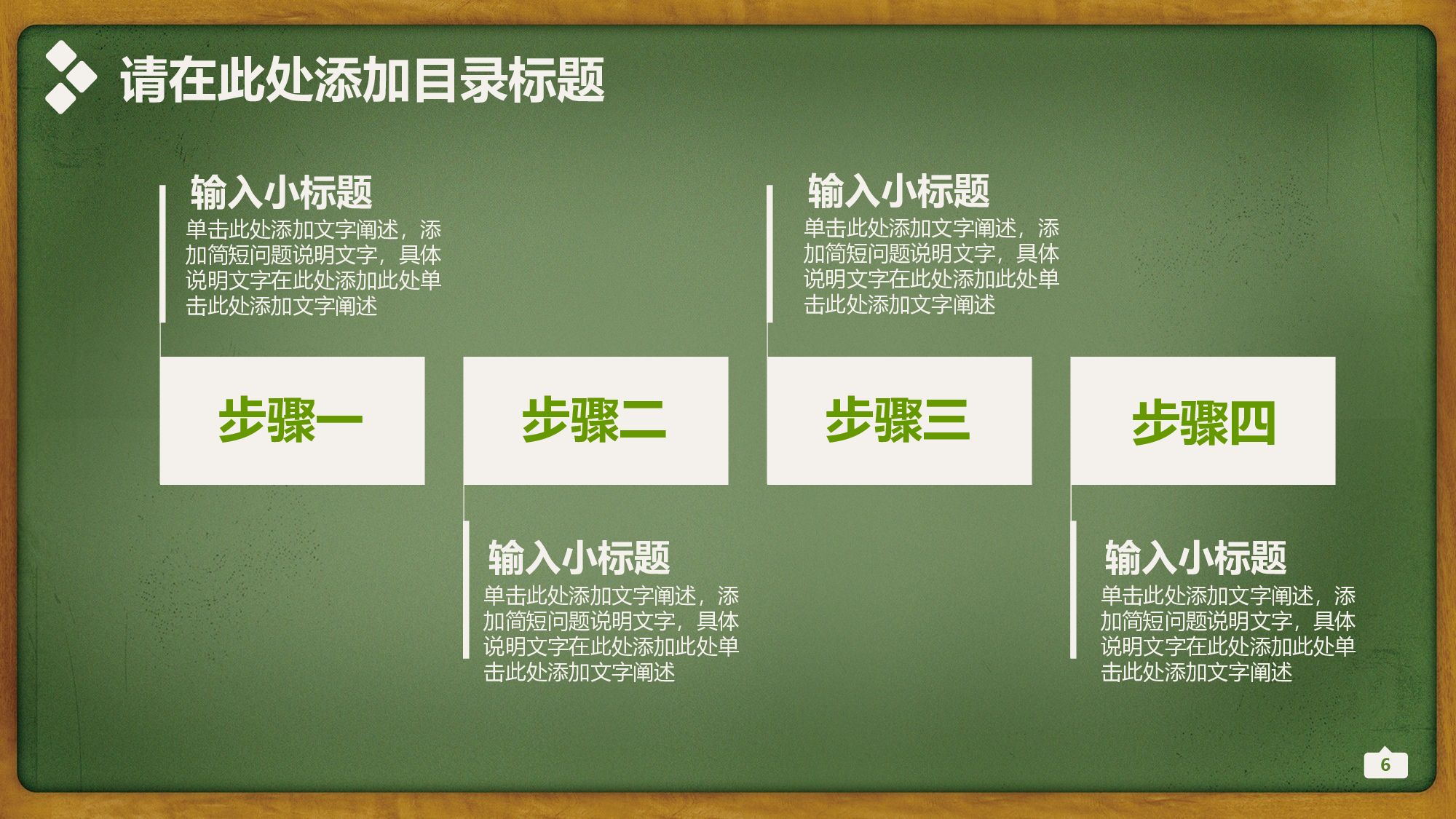 请在此处添加目录标题

输入小标题
单击此处添加文字阐述，添加简短问题说明文字，具体说明文字在此处添加此处单击此处添加文字阐述

输入小标题
单击此处添加文字阐述，添加简短问题说明文字，具体说明文字在此处添加此处单击此处添加文字阐述

步骤一

步骤二

步骤三

步骤四

输入小标题
单击此处添加文字阐述，添加简短问题说明文字，具体说明文字在此处添加此处单击此处添加文字阐述

输入小标题
单击此处添加文字阐述，添加简短问题说明文字，具体说明文字在此处添加此处单击此处添加文字阐述

6